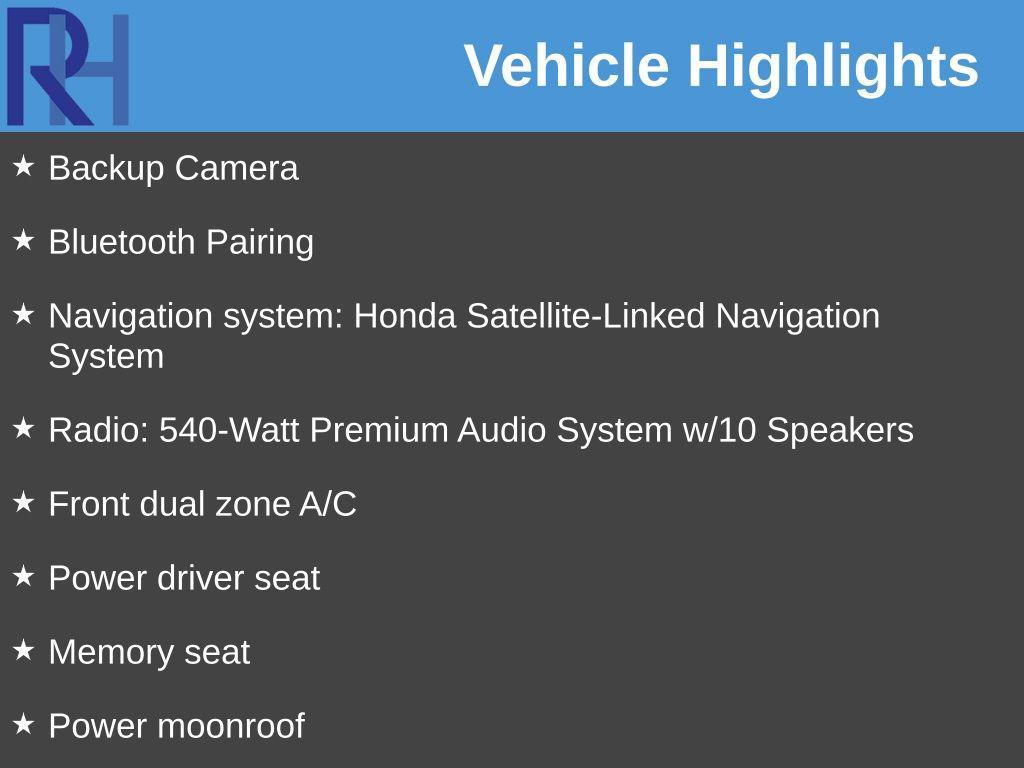 RH

Vehicle Highlights

★ Backup Camera

★ Bluetooth Pairing

★ Navigation system: Honda Satellite-Linked Navigation System

★ Radio: 540-Watt Premium Audio System w/10 Speakers

★ Front dual zone A/C

★ Power driver seat

★ Memory seat

★ Power moonroof